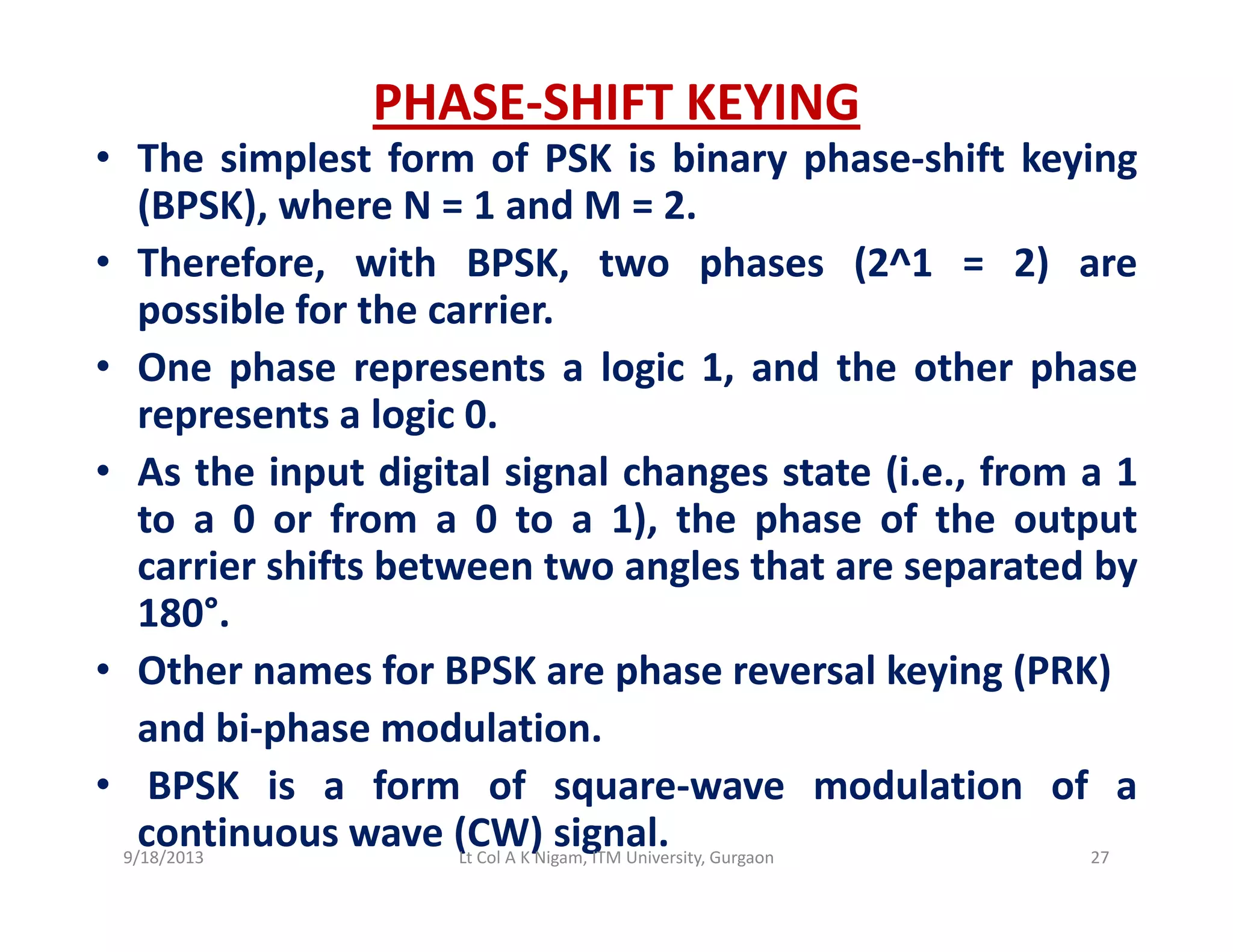 PHASE-SHIFT KEYING

• The simplest form of PSK is binary phase-shift keying (BPSK), where N = 1 and M = 2.

• Therefore, with BPSK, two phases (2^1 = 2) are possible for the carrier.

• One phase represents a logic 1, and the other phase represents a logic 0.

• As the input digital signal changes state (i.e., from a 1 to a 0 or from a 0 to a 1), the phase of the output carrier shifts between two angles that are separated by 180°.

• Other names for BPSK are phase reversal keying (PRK) and bi-phase modulation.

• BPSK is a form of square-wave modulation of a continuous wave (CW) signal.

9/18/2013 Lt Col A K Nigam, ITM University, Gurgaon 27